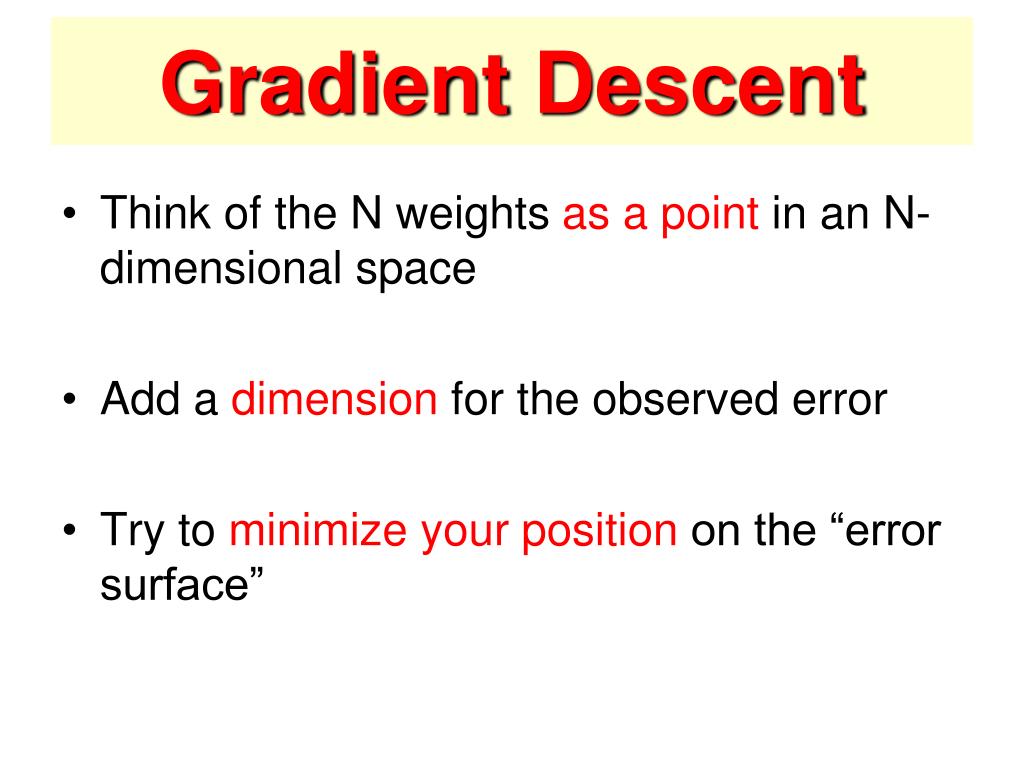 Gradient Descent

• Think of the N weights as a point in an N-dimensional space

• Add a dimension for the observed error

• Try to minimize your position on the “error surface”